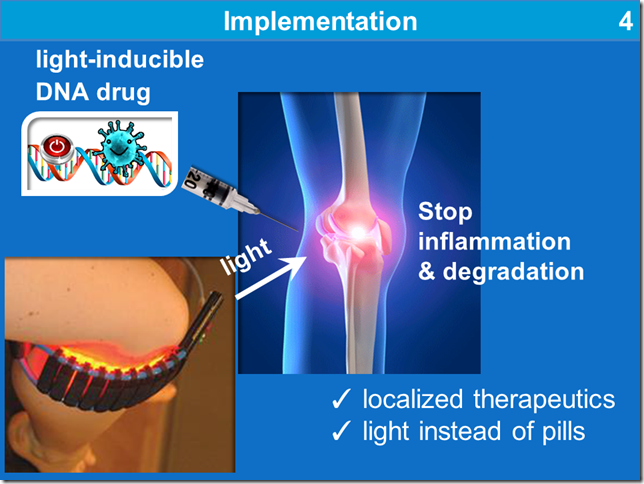 Implementation 4

light-inducible DNA drug

20

light

Stop inflammation & degradation

✓ localized therapeutics
✓ light instead of pills